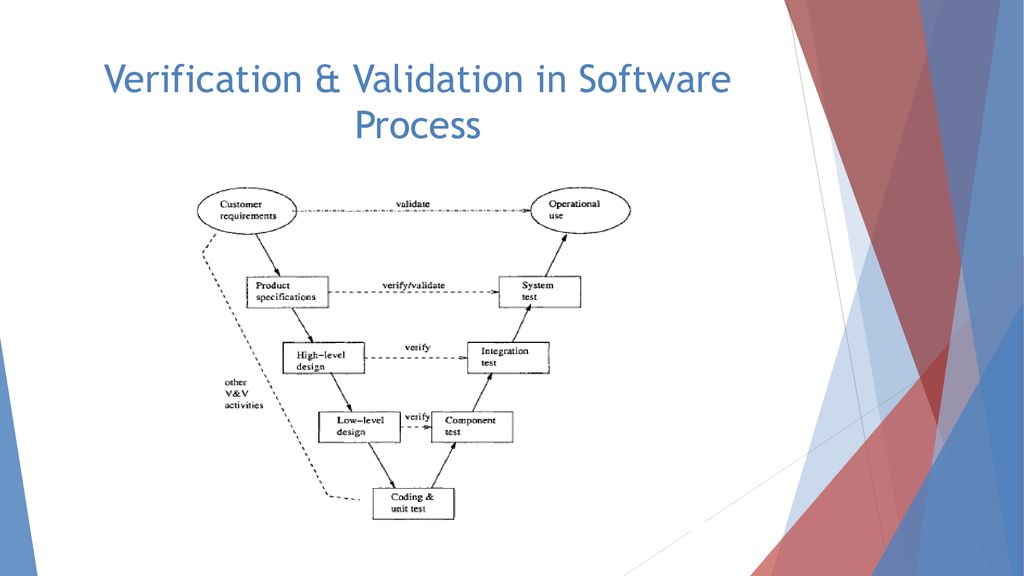 Verification & Validation in Software Process

Customer requirements
validate
Operational use
Product specifications
verify/validate
System test
High-level design
verify
Integration test
other V&V activities
Low-level design
verify
Component test
Coding & unit test